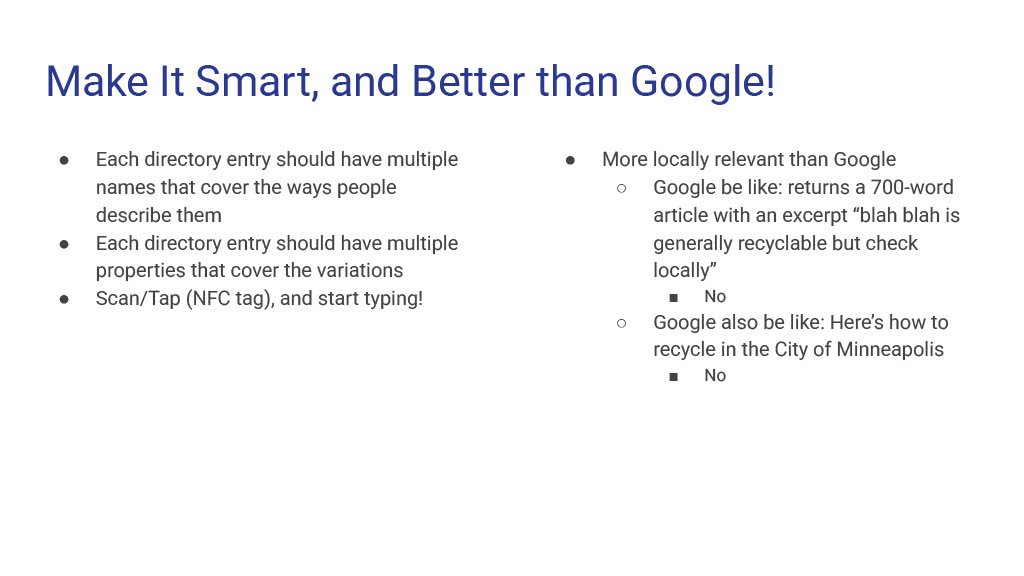 Make It Smart, and Better than Google!

● Each directory entry should have multiple names that cover the ways people describe them
● Each directory entry should have multiple properties that cover the variations
● Scan/Tap (NFC tag), and start typing!

● More locally relevant than Google
○ Google be like: returns a 700-word article with an excerpt “blah blah is generally recyclable but check locally”
■ No
○ Google also be like: Here’s how to recycle in the City of Minneapolis
■ No